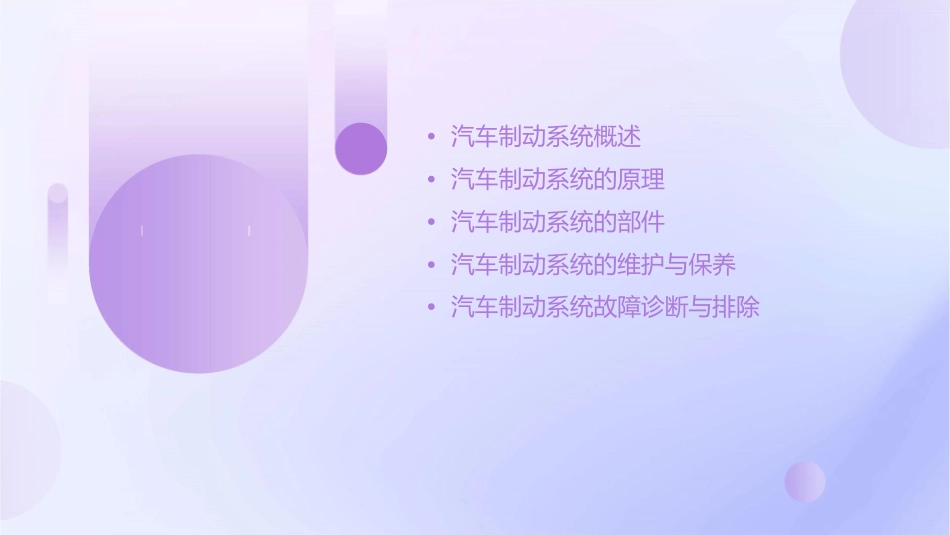 • 汽车制动系统概述
• 汽车制动系统的原理
• 汽车制动系统的部件
• 汽车制动系统的维护与保养
• 汽车制动系统故障诊断与排除